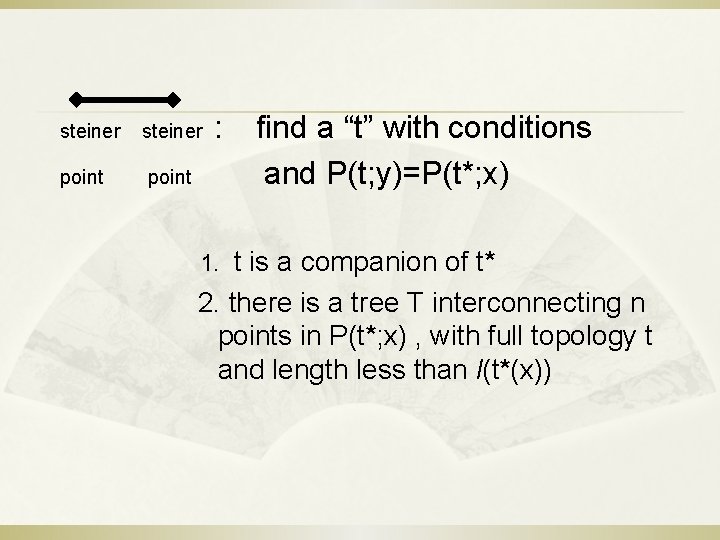 steiner point steiner point : find a “t” with conditions and P(t;y)=P(t*;x)

1. t is a companion of t*

2. there is a tree T interconnecting n points in P(t*;x) , with full topology t and length less than $l$(t*(x))